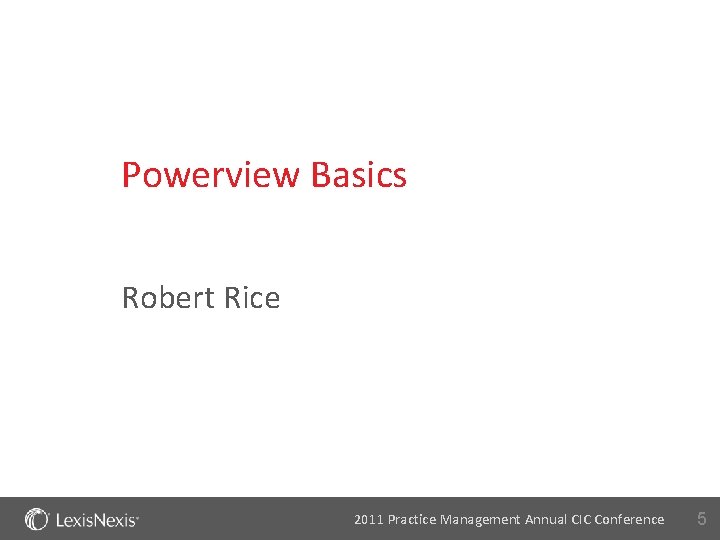 Powerview Basics

Robert Rice

LexisNexis®

2011 Practice Management Annual CIC Conference

5